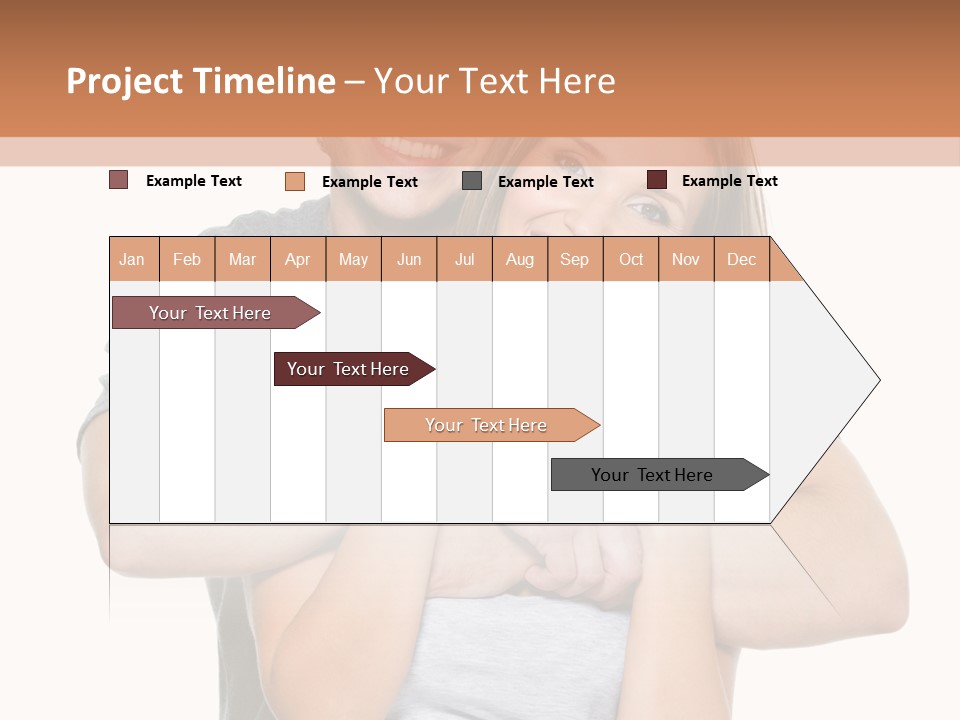 Project Timeline – Your Text Here

Example Text
Example Text
Example Text
Example Text

| Jan | Feb | Mar | Apr | May | Jun | Jul | Aug | Sep | Oct | Nov | Dec |
|---|---|---|---|---|---|---|---|---|---|---|---|

Your Text Here

Your Text Here

Your Text Here

Your Text Here